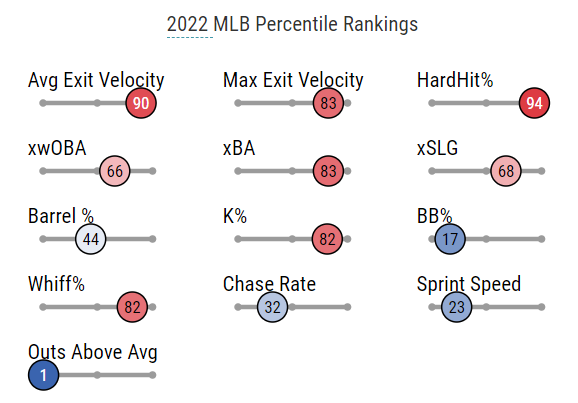 2022 MLB Percentile Rankings

Avg Exit Velocity
90

Max Exit Velocity
83

HardHit%
94

xwOBA
66

xBA
83

xSLG
68

Barrel %
44

K%
82

BB%
17

Whiff%
82

Chase Rate
32

Sprint Speed
23

Outs Above Avg
1